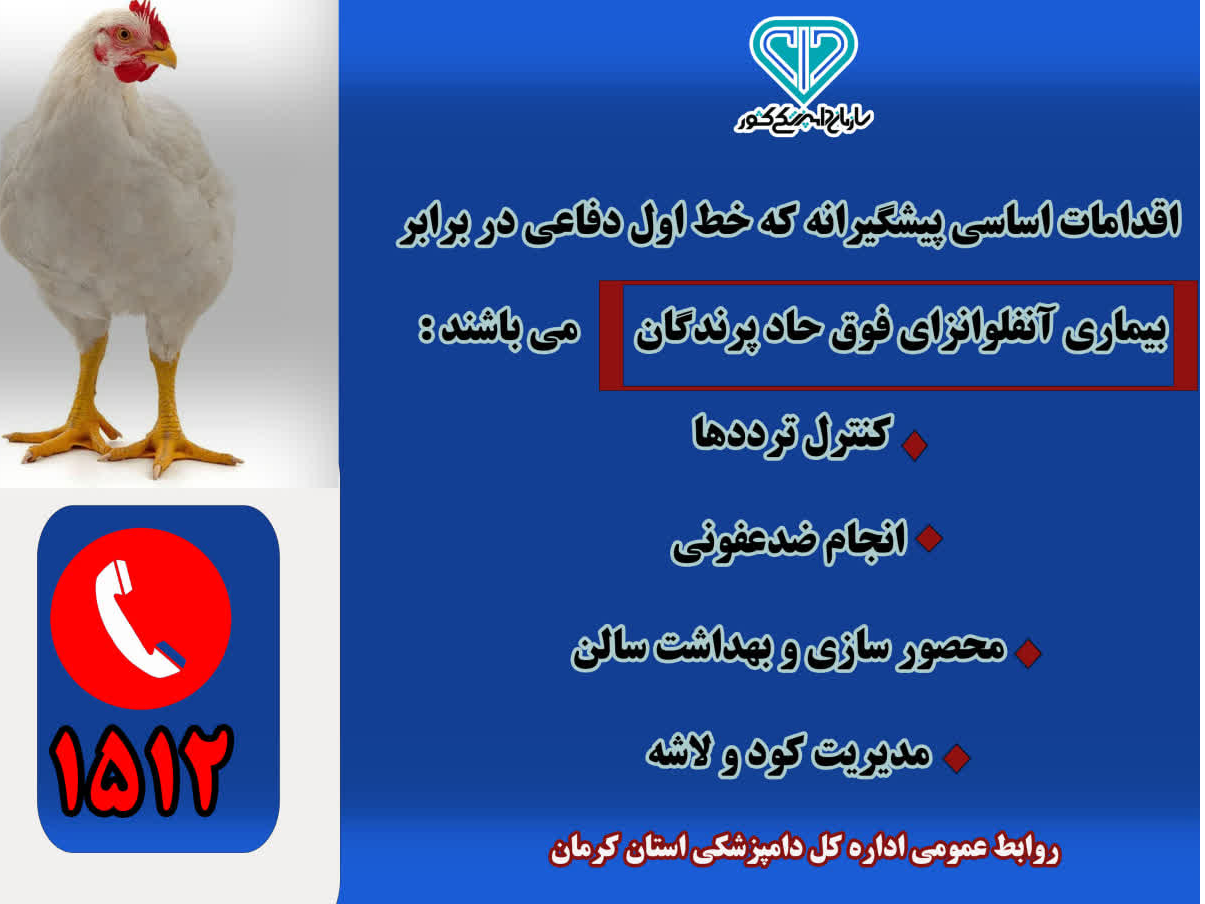 سازمان دامپزشکی کشور

اقدامات اساسی پیشگیرانه که خط اول دفاعی در برابر بیماری آنفلوانزای فوق حاد پرندگان می باشند :

کنترل ترددها

انجام ضدعفونی

محصور سازی و بهداشت سالن

مدیریت کود و لاشه

۱۵۱۲

روابط عمومی اداره کل دامپزشکی استان کرمان